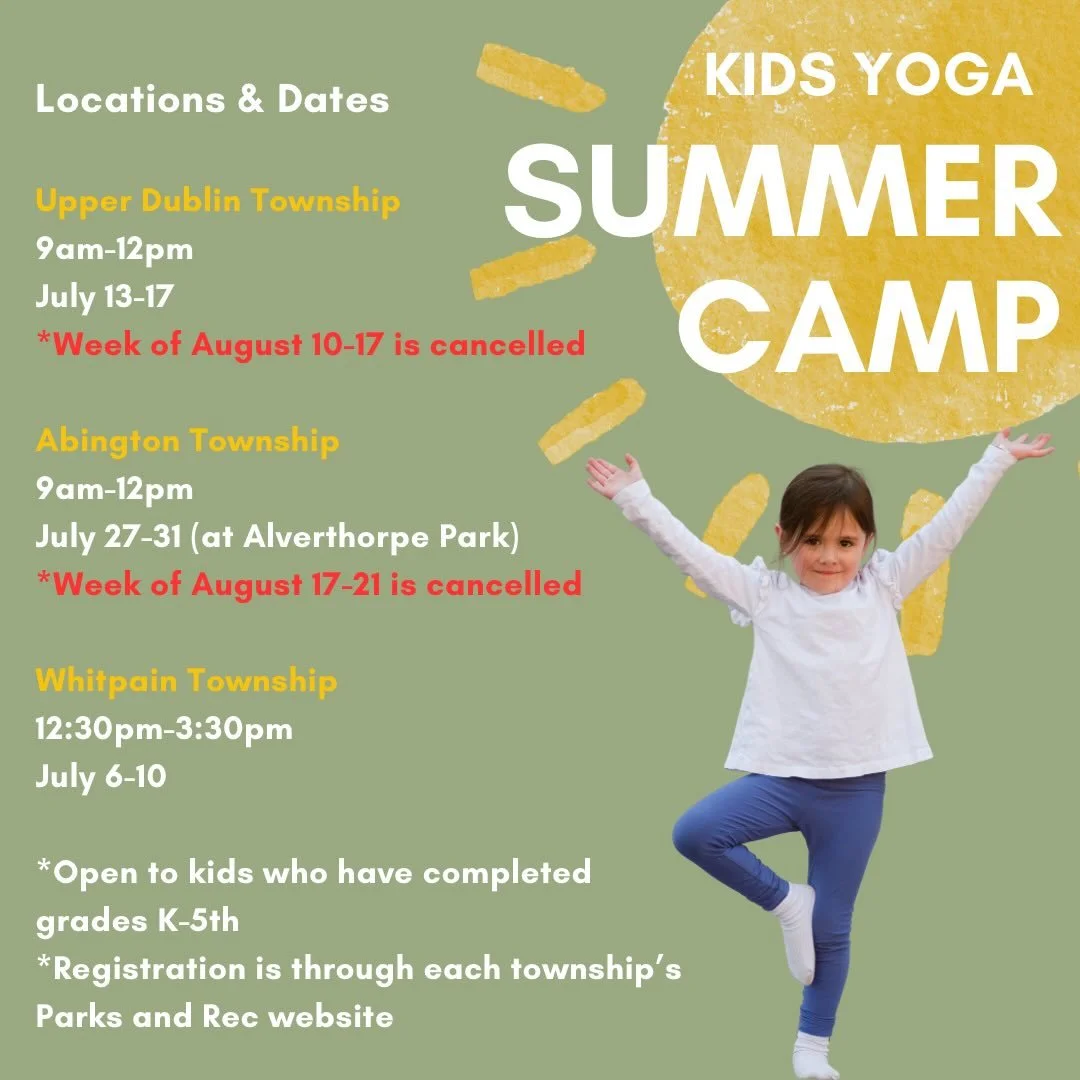 KIDS YOGA
SUMMER
CAMP

Locations & Dates

Upper Dublin Township
9am-12pm
July 13-17
*Week of August 10-17 is cancelled

Abington Township
9am-12pm
July 27-31 (at Alverthorpe Park)
*Week of August 17-21 is cancelled

Whitpain Township
12:30pm-3:30pm
July 6-10

*Open to kids who have completed grades K-5th
*Registration is through each township's Parks and Rec website